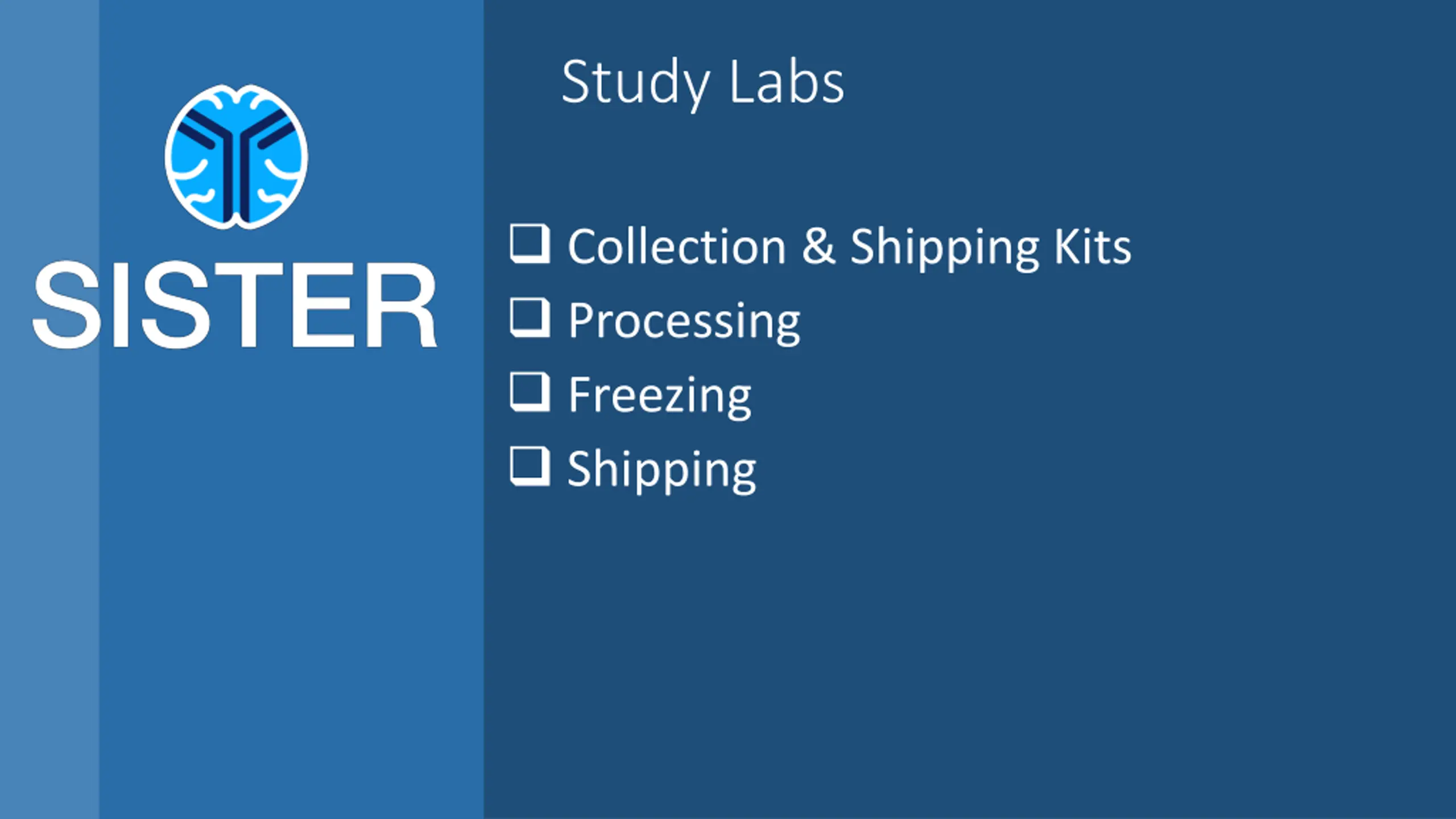 SISTER

Study Labs

❑ Collection & Shipping Kits
❑ Processing
❑ Freezing
❑ Shipping